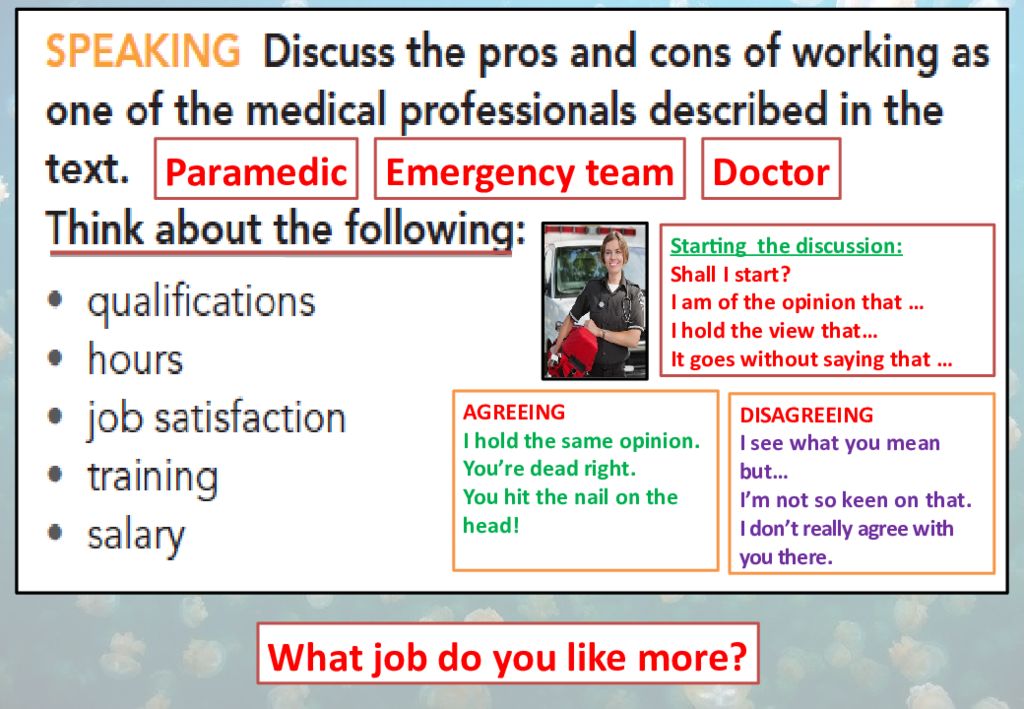 SPEAKING Discuss the pros and cons of working as one of the medical professionals described in the text. Paramedic Emergency team Doctor

Think about the following:

- qualifications
- hours
- job satisfaction
- training
- salary

Starting the discussion:
Shall I start?
I am of the opinion that …
I hold the view that…
It goes without saying that …

AGREEING
I hold the same opinion.
You're dead right.
You hit the nail on the head!

DISAGREEING
I see what you mean but…
I'm not so keen on that.
I don't really agree with you there.

What job do you like more?